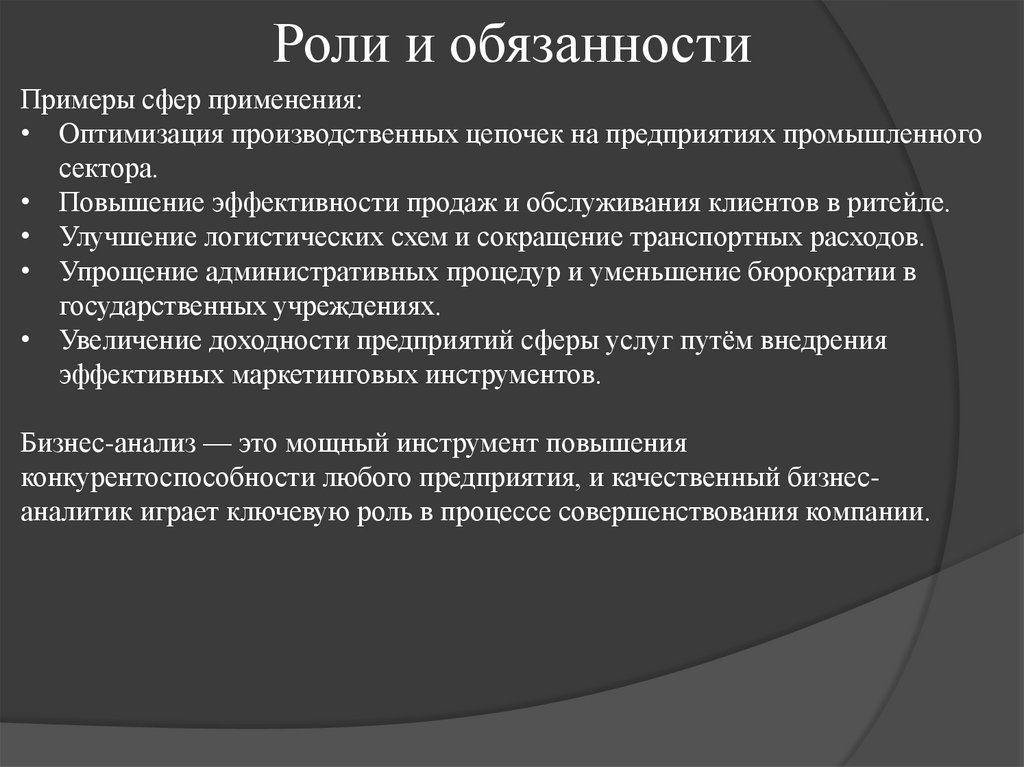 Роли и обязанности

Примеры сфер применения:
• Оптимизация производственных цепочек на предприятиях промышленного сектора.
• Повышение эффективности продаж и обслуживания клиентов в ритейле.
• Улучшение логистических схем и сокращение транспортных расходов.
• Упрощение административных процедур и уменьшение бюрократии в государственных учреждениях.
• Увеличение доходности предприятий сферы услуг путём внедрения эффективных маркетинговых инструментов.

Бизнес-анализ — это мощный инструмент повышения конкурентоспособности любого предприятия, и качественный бизнес-аналитик играет ключевую роль в процессе совершенствования компании.